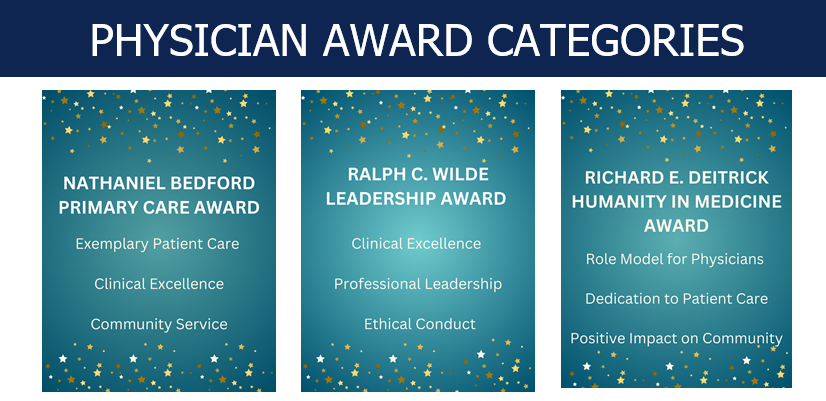 PHYSICIAN AWARD CATEGORIES

NATHANIEL BEDFORD PRIMARY CARE AWARD

Exemplary Patient Care

Clinical Excellence

Community Service

RALPH C. WILDE LEADERSHIP AWARD

Clinical Excellence

Professional Leadership

Ethical Conduct

RICHARD E. DEITRICK HUMANITY IN MEDICINE AWARD

Role Model for Physicians

Dedication to Patient Care

Positive Impact on Community